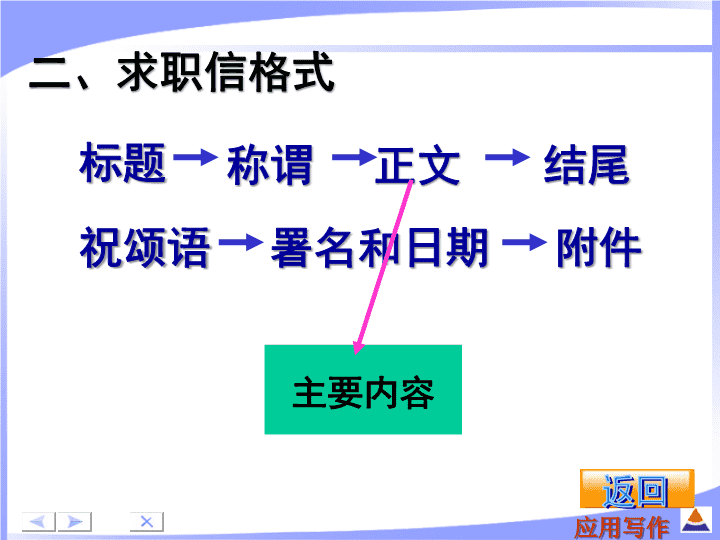 二、求职信格式

标题 → 称谓 → 正文 → 结尾

祝颂语 → 署名和日期 → 附件

主要内容

返回

应用写作